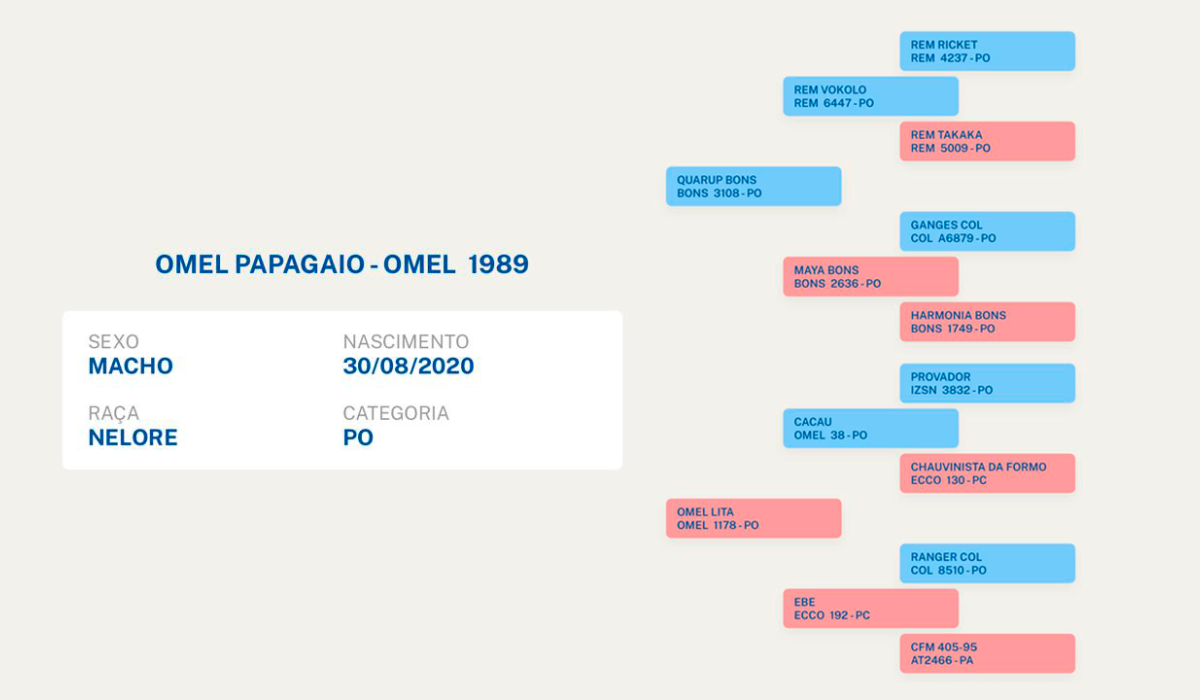 OMEL PAPAGAIO - OMEL 1989

SEXO
MACHO

NASCIMENTO
30/08/2020

RAÇA
NELORE

CATEGORIA
PO

REM RICKET
REM 4237 - PO

REM VOKOLO
REM 6447 - PO

REM TAKAKA
REM 5009 - PO

QUARUP BONS
BONS 3108 - PO

GANGES COL
COL A6879 - PO

MAYA BONS
BONS 2636 - PO

HARMONIA BONS
BONS 1749 - PO

PROVADOR
IZSN 3832 - PO

CACAU
OMEL 38 - PO

CHAUVINISTA DA FORMO
ECCO 130 - PC

OMEL LITA
OMEL 1178 - PO

RANGER COL
COL 8510 - PO

EBE
ECCO 192 - PC

CFM 405-95
AT2466 - PA